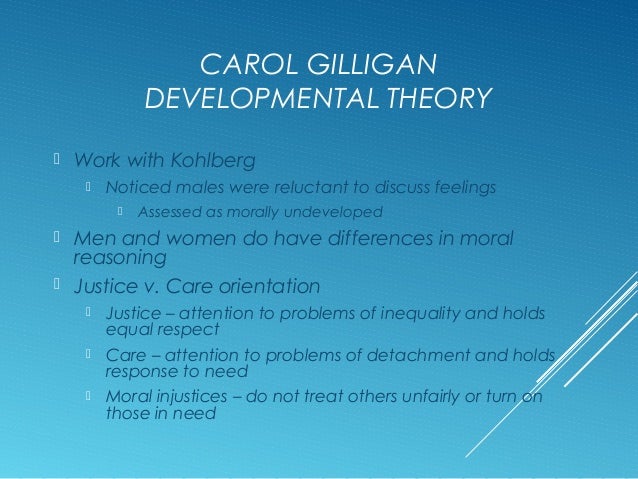 CAROL GILLIGAN
DEVELOPMENTAL THEORY

Work with Kohlberg

Noticed males were reluctant to discuss feelings

Assessed as morally undeveloped

Men and women do have differences in moral reasoning

Justice v. Care orientation

Justice – attention to problems of inequality and holds equal respect

Care – attention to problems of detachment and holds response to need

Moral injustices – do not treat others unfairly or turn on those in need